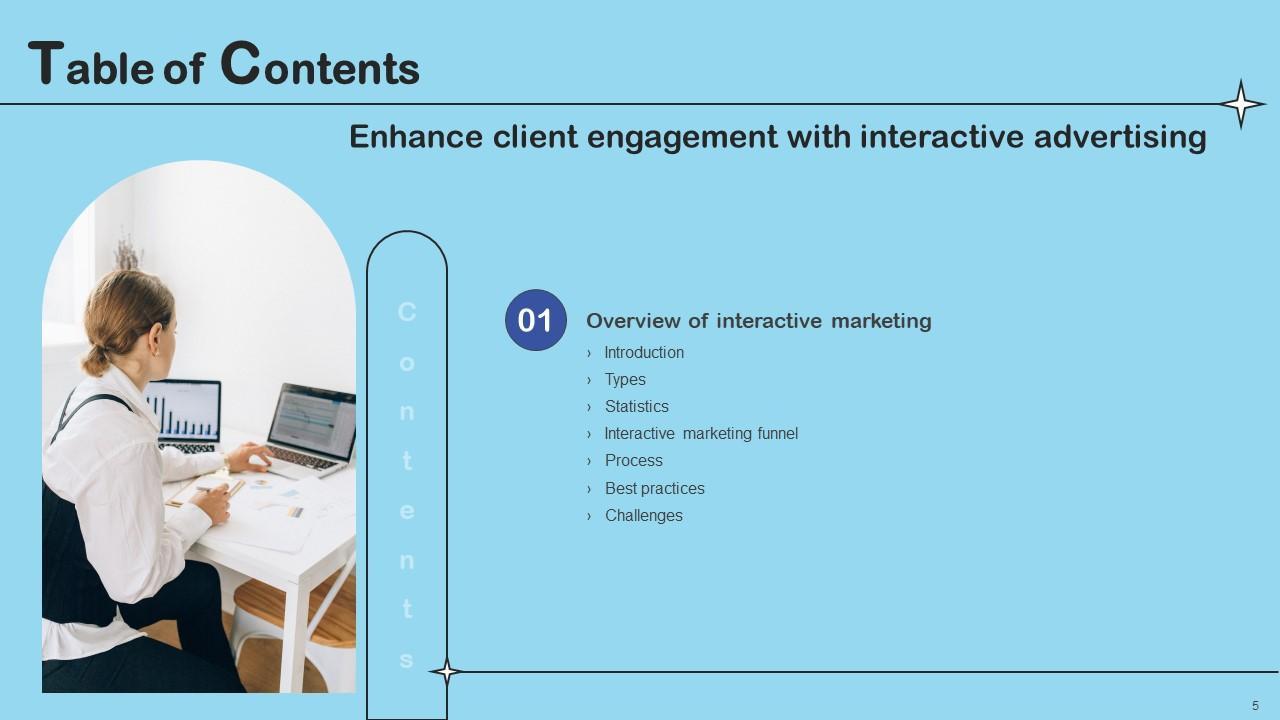 Table of Contents

Enhance client engagement with interactive advertising

Contents

01

Overview of interactive marketing

› Introduction
› Types
› Statistics
› Interactive marketing funnel
› Process
› Best practices
› Challenges

5